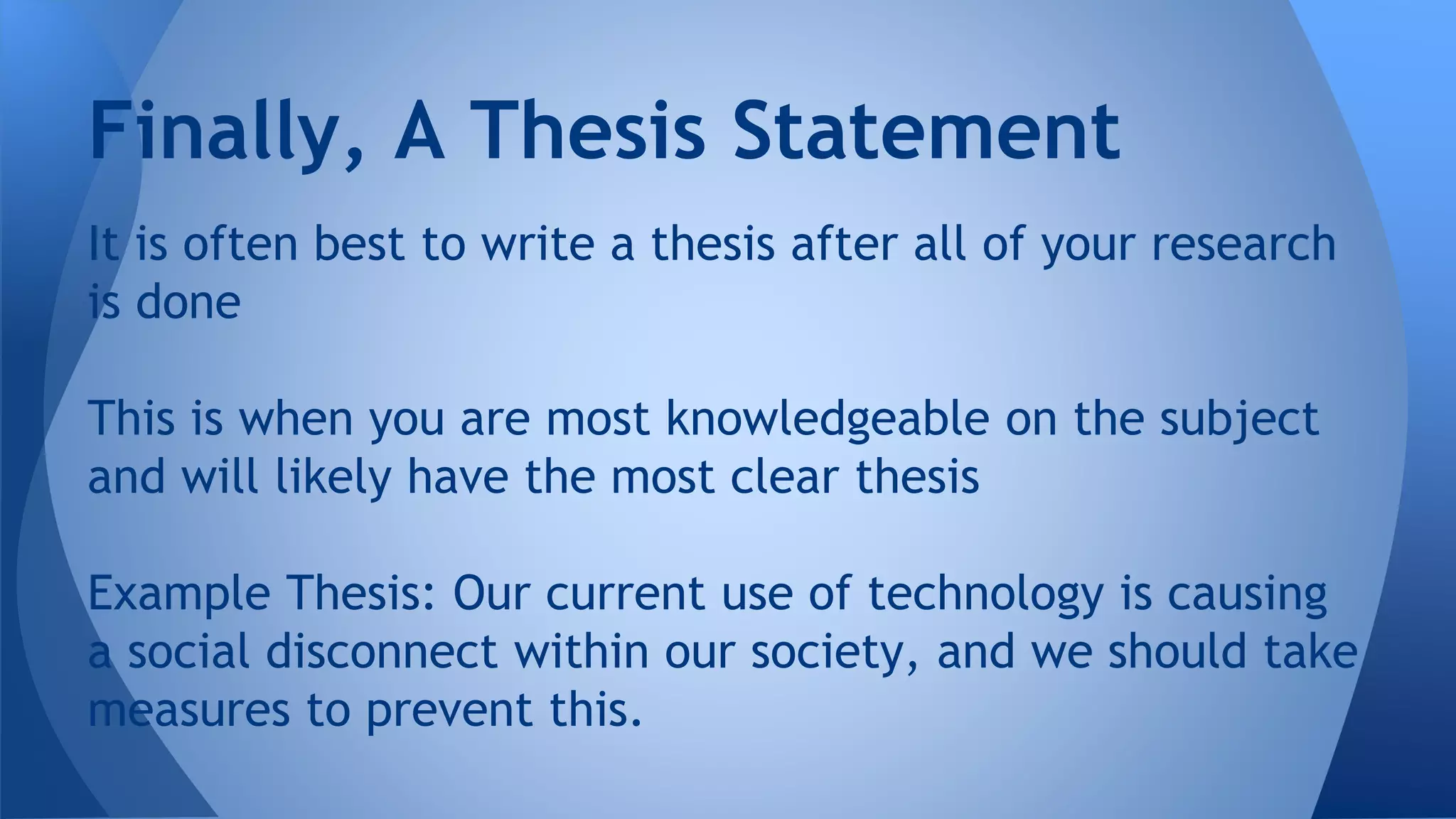 Finally, A Thesis Statement

It is often best to write a thesis after all of your research is done

This is when you are most knowledgeable on the subject and will likely have the most clear thesis

Example Thesis: Our current use of technology is causing a social disconnect within our society, and we should take measures to prevent this.